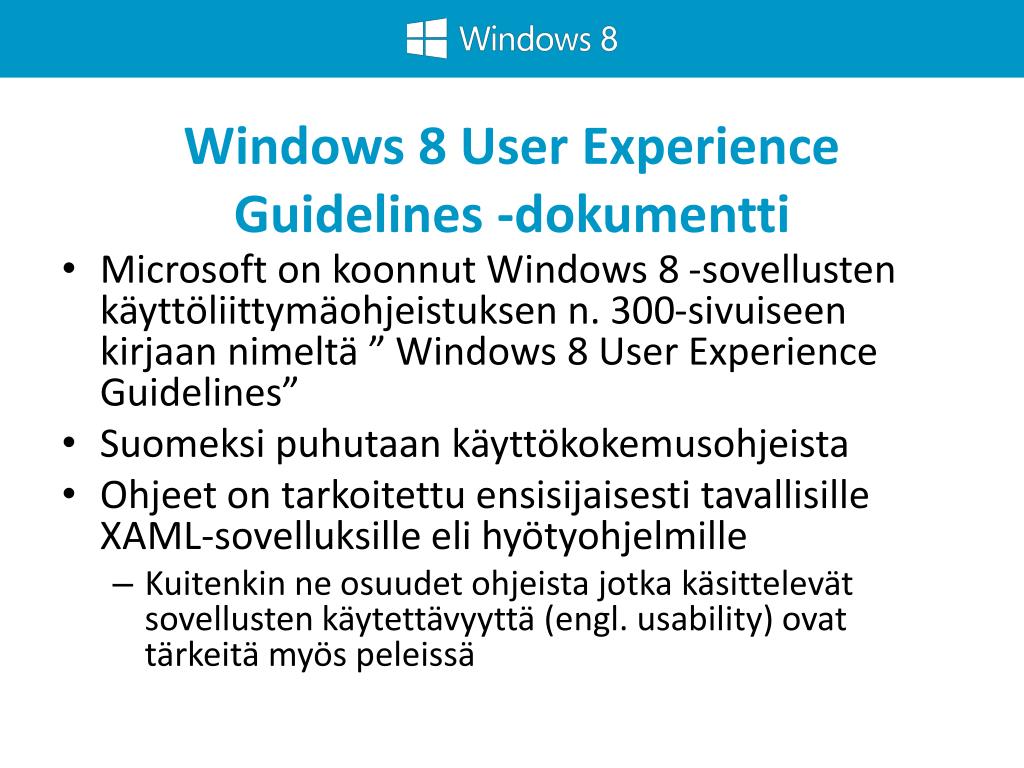 Windows 8

Windows 8 User Experience Guidelines -dokumentti

• Microsoft on koonnut Windows 8 -sovellusten käyttöliittymäohjeistuksen n. 300-sivuiseen kirjaan nimeltä ” Windows 8 User Experience Guidelines”
• Suomeksi puhutaan käyttökokemusohjeista
• Ohjeet on tarkoitettu ensisijaisesti tavallisille XAML-sovelluksille eli hyötyohjelmille
– Kuitenkin ne osuudet ohjeista jotka käsittelevät sovellusten käytettävyyttä (engl. usability) ovat tärkeitä myös peleissä